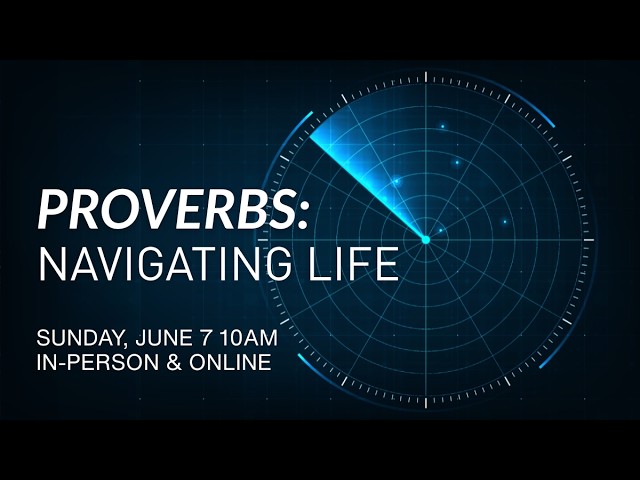 PROVERBS:
NAVIGATING LIFE

SUNDAY, JUNE 7 10AM
IN-PERSON & ONLINE